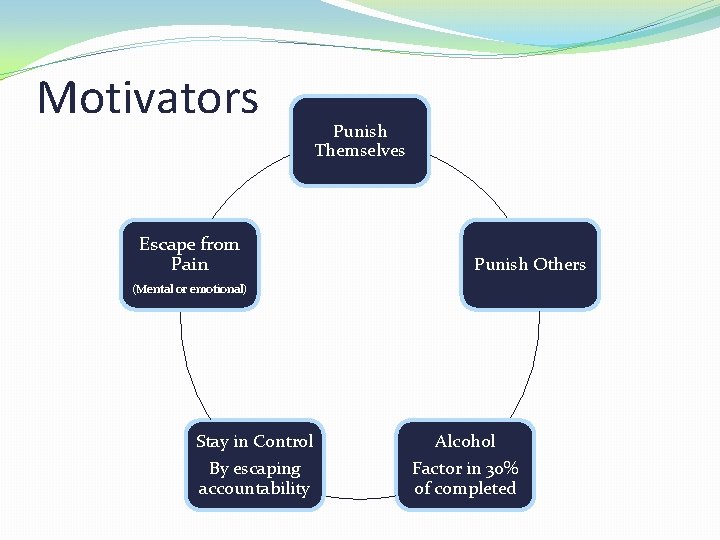 Motivators

Punish Themselves

Punish Others

Alcohol

Factor in 30% of completed

Stay in Control

By escaping accountability

Escape from Pain

(Mental or emotional)